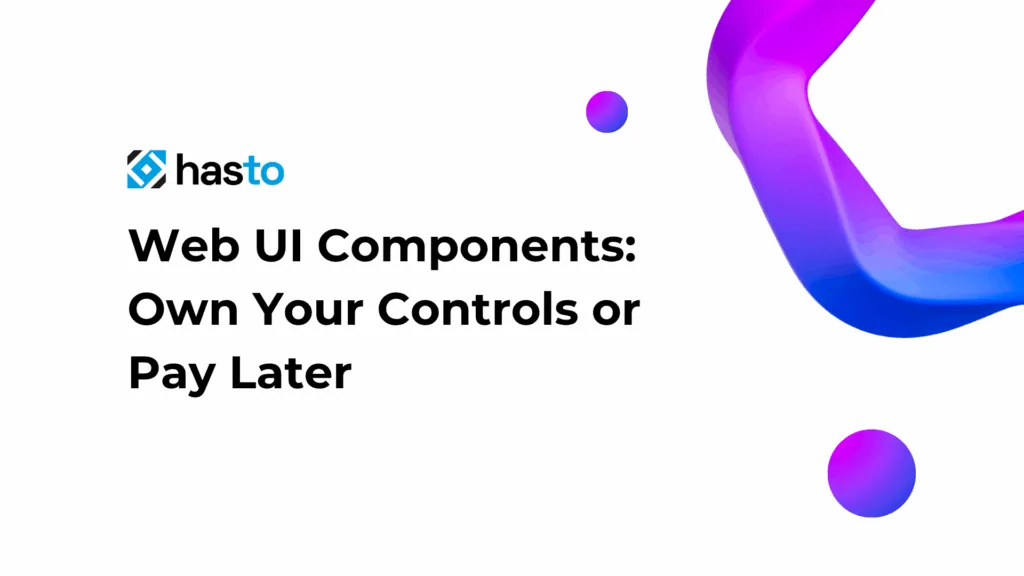 hasto

Web UI Components: Own Your Controls or Pay Later